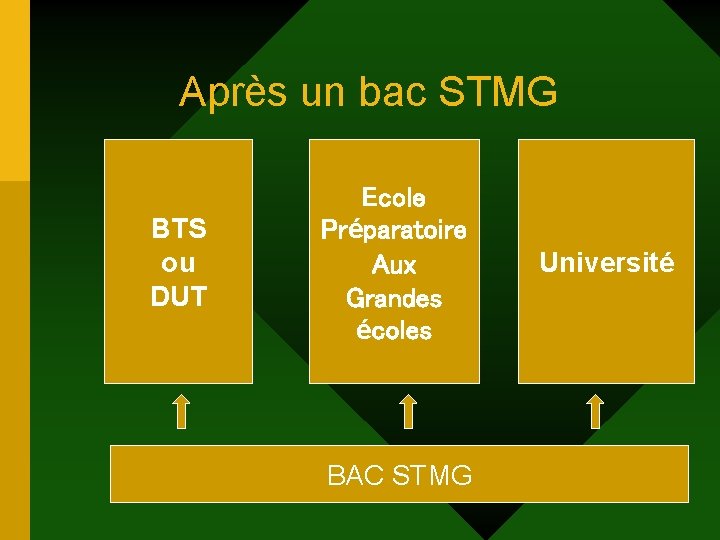 Après un bac STMG

BTS
ou
DUT

Ecole
Préparatoire
Aux
Grandes
écoles

Université

BAC STMG